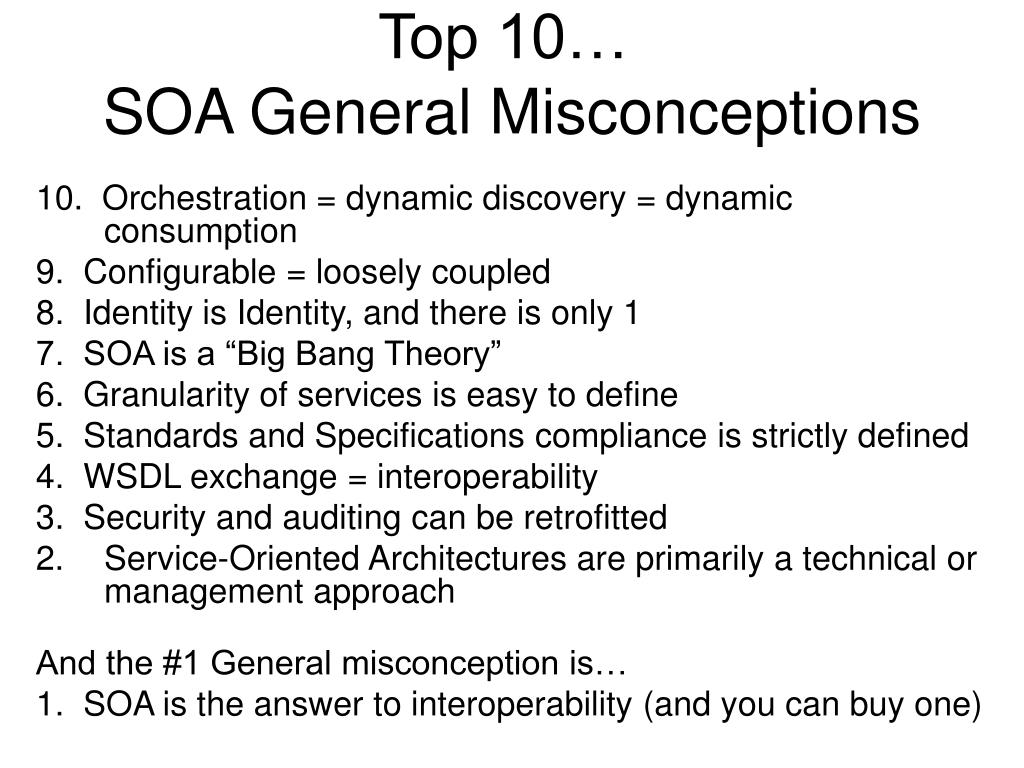 Top 10…
SOA General Misconceptions

10. Orchestration = dynamic discovery = dynamic consumption
9. Configurable = loosely coupled
8. Identity is Identity, and there is only 1
7. SOA is a “Big Bang Theory”
6. Granularity of services is easy to define
5. Standards and Specifications compliance is strictly defined
4. WSDL exchange = interoperability
3. Security and auditing can be retrofitted
2. Service-Oriented Architectures are primarily a technical or management approach

And the #1 General misconception is…
1. SOA is the answer to interoperability (and you can buy one)